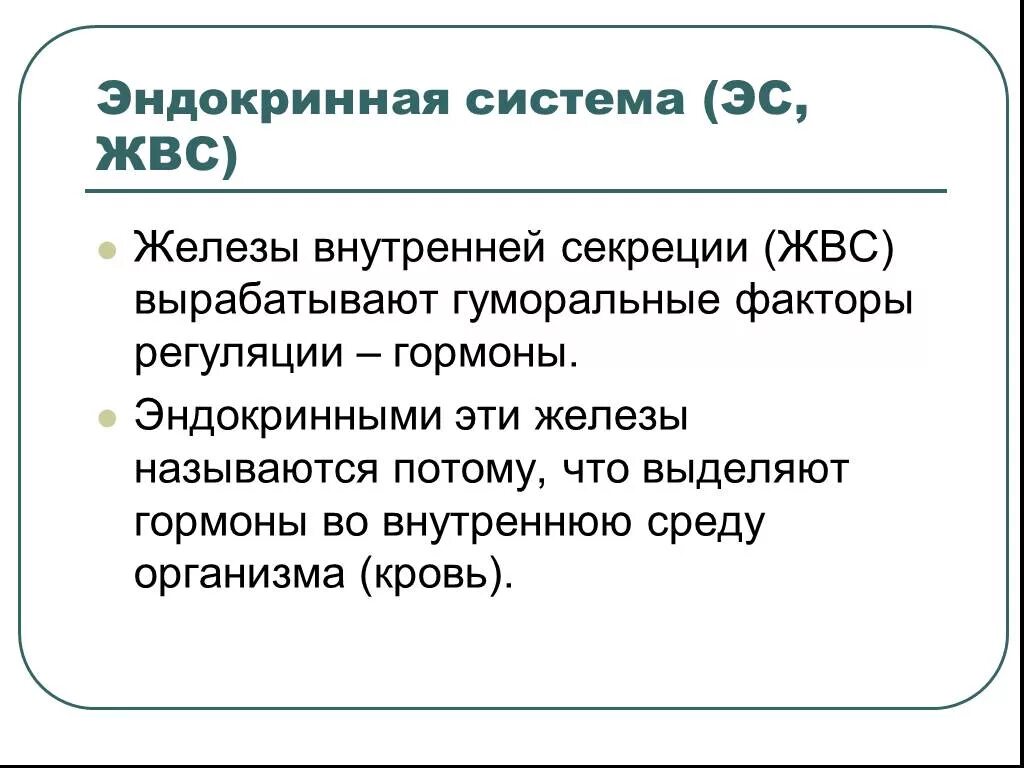 Эндокринная система (ЭС, ЖВС)

Железы внутренней секреции (ЖВС) вырабатывают гуморальные факторы регуляции – гормоны.

Эндокринными эти железы называются потому, что выделяют гормоны во внутреннюю среду организма (кровь).